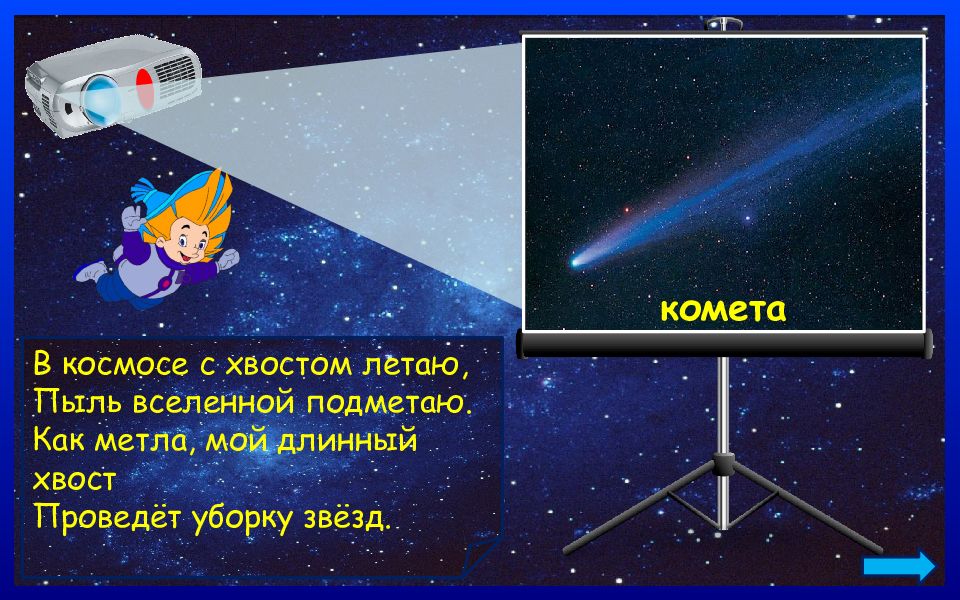 комета

В космосе с хвостом летаю,
Пыль вселенной подметаю.
Как метла, мой длинный хвост
Проведёт уборку звёзд.